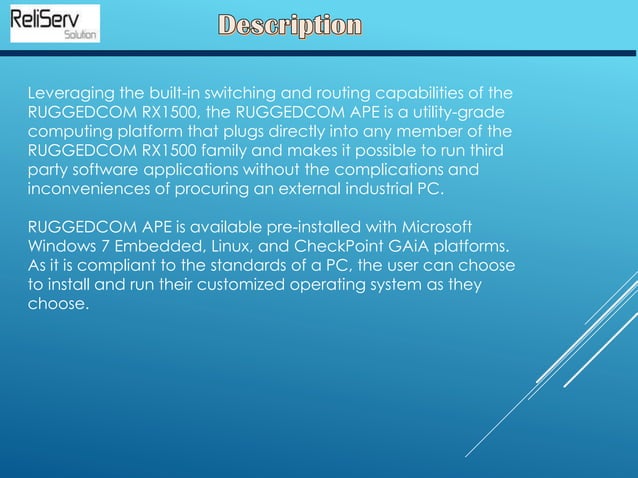 ReliServ
Solution

Description

Leveraging the built-in switching and routing capabilities of the RUGGEDCOM RX1500, the RUGGEDCOM APE is a utility-grade computing platform that plugs directly into any member of the RUGGEDCOM RX1500 family and makes it possible to run third party software applications without the complications and inconveniences of procuring an external industrial PC.

RUGGEDCOM APE is available pre-installed with Microsoft Windows 7 Embedded, Linux, and CheckPoint GAiA platforms. As it is compliant to the standards of a PC, the user can choose to install and run their customized operating system as they choose.